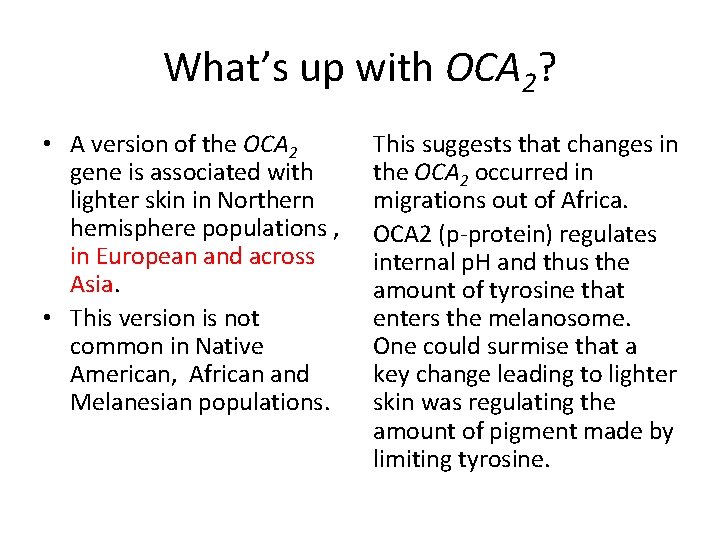 What's up with $OCA_2$?

• A version of the $OCA_2$ gene is associated with lighter skin in Northern hemisphere populations , in European and across Asia.

• This version is not common in Native American, African and Melanesian populations.

This suggests that changes in the $OCA_2$ occurred in migrations out of Africa.

OCA2 (p-protein) regulates internal pH and thus the amount of tyrosine that enters the melanosome. One could surmise that a key change leading to lighter skin was regulating the amount of pigment made by limiting tyrosine.